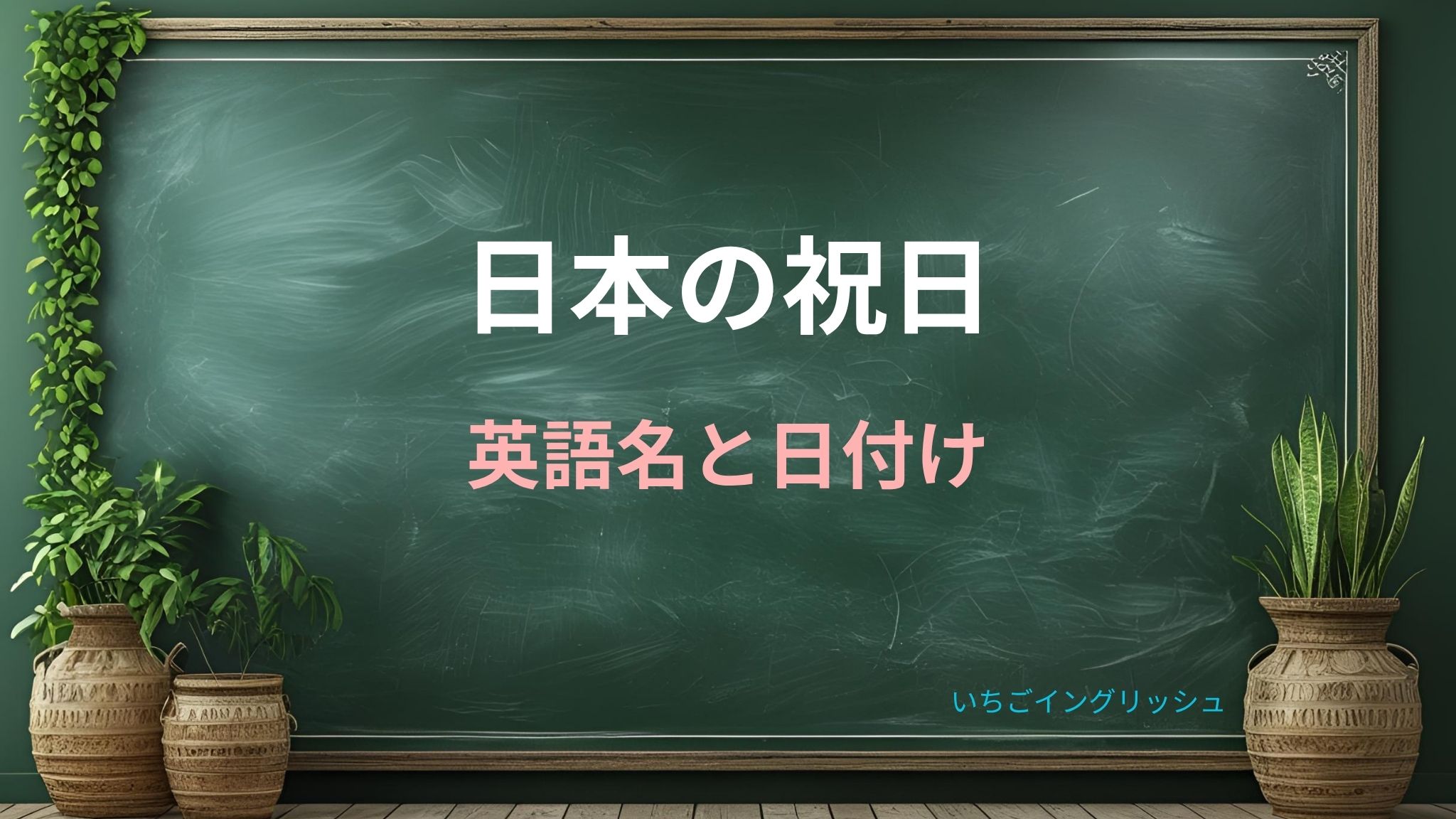 日本の祝日

英語名と日付け

いちごイングリッシュ